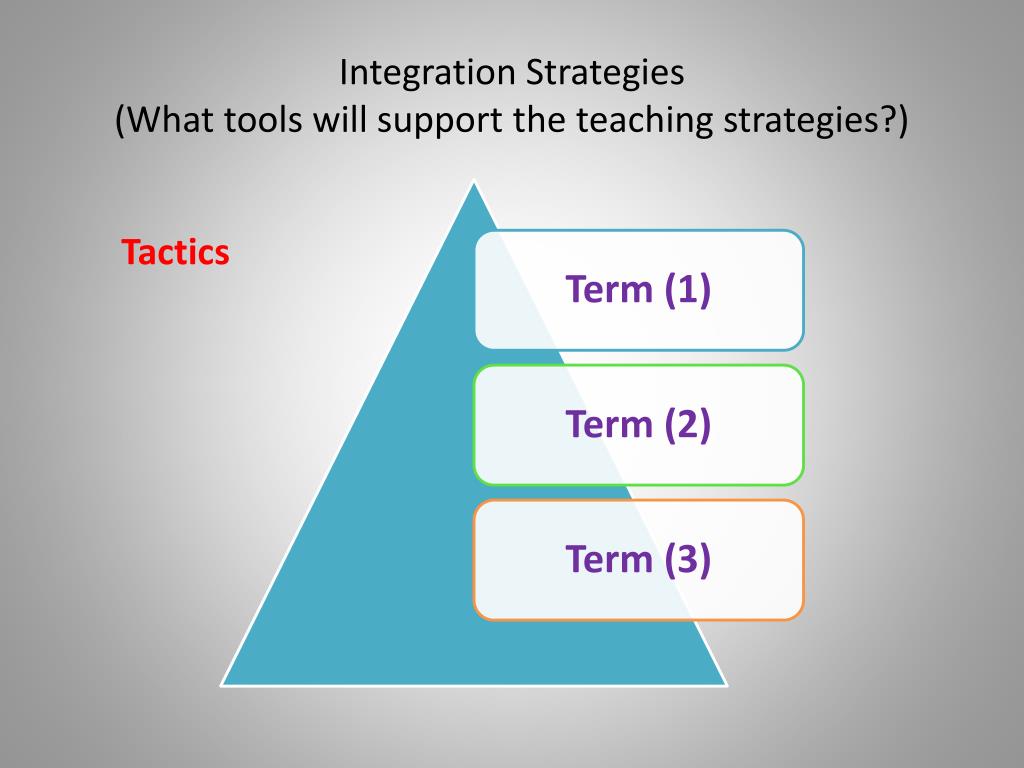 Integration Strategies
(What tools will support the teaching strategies?)

Tactics

Term (1)

Term (2)

Term (3)